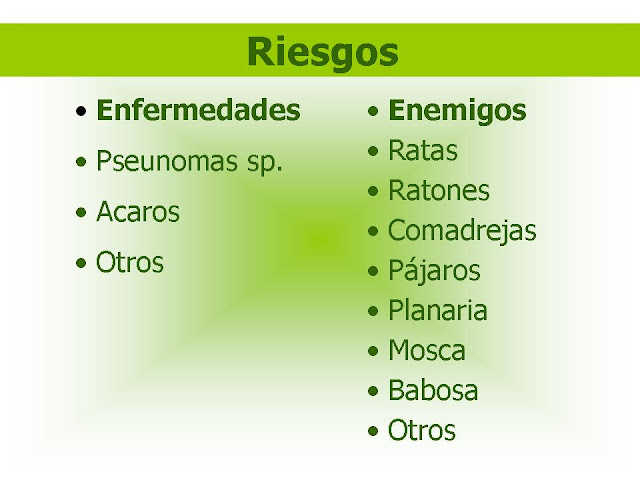 Riesgos

• Enfermedades
• Pseunomas sp.
• Acaros
• Otros

• Enemigos
• Ratas
• Ratones
• Comadrejas
• Pájaros
• Planaria
• Mosca
• Babosa
• Otros